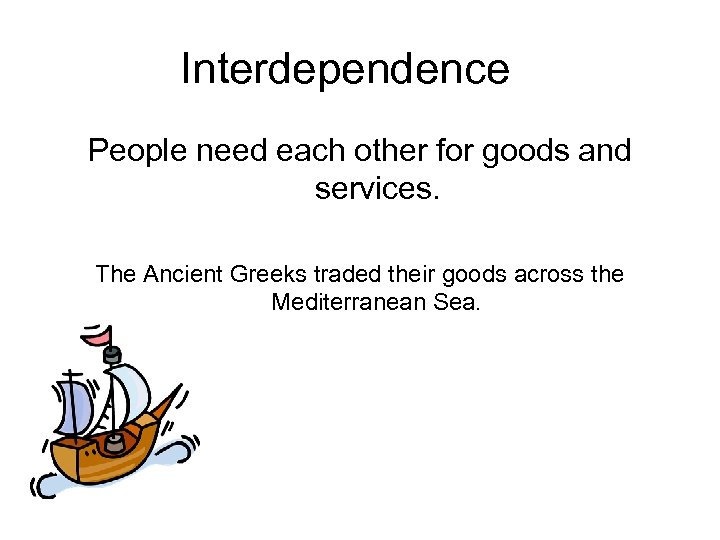 Interdependence

People need each other for goods and services.

The Ancient Greeks traded their goods across the Mediterranean Sea.